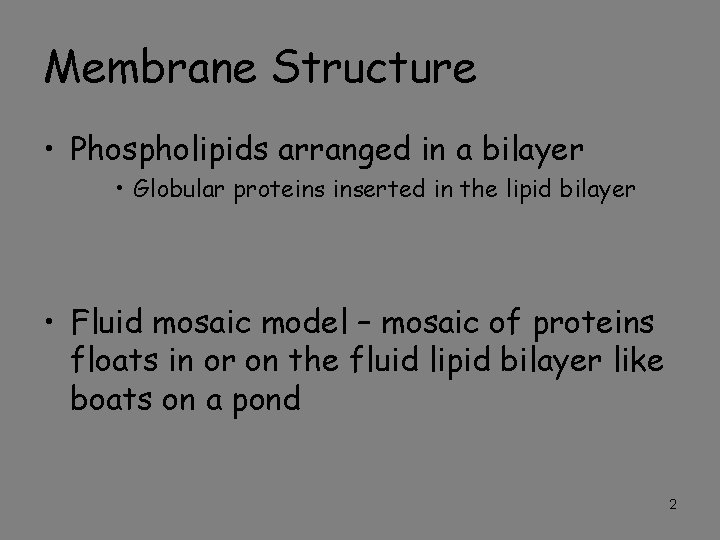 Membrane Structure

• Phospholipids arranged in a bilayer
  • Globular proteins inserted in the lipid bilayer

• Fluid mosaic model – mosaic of proteins floats in or on the fluid lipid bilayer like boats on a pond

2